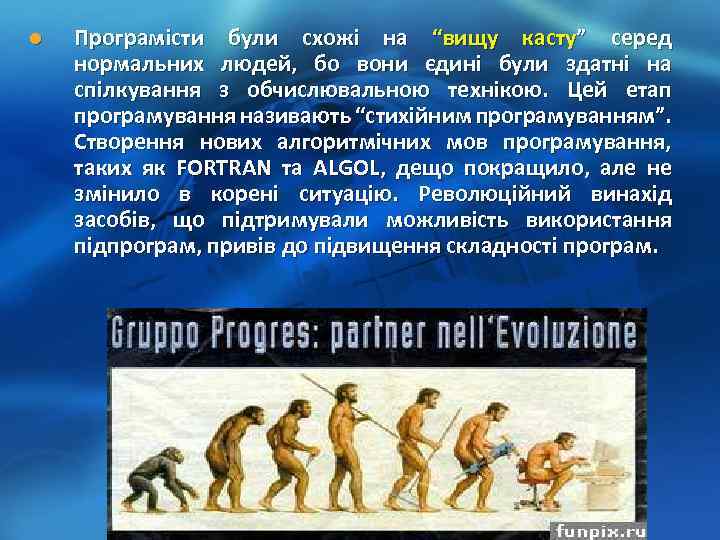 Програмісти були схожі на “вищу касту” серед нормальних людей, бо вони єдині були здатні на спілкування з обчислювальною технікою. Цей етап програмування називають “стихійним програмуванням”. Створення нових алгоритмічних мов програмування, таких як FORTRAN та ALGOL, дещо покращило, але не змінило в корені ситуацію. Революційний винахід засобів, що підтримували можливість використання підпрограм, привів до підвищення складності програм.

Gruppo Progres: partner nell'Evoluzione

funpix.ru